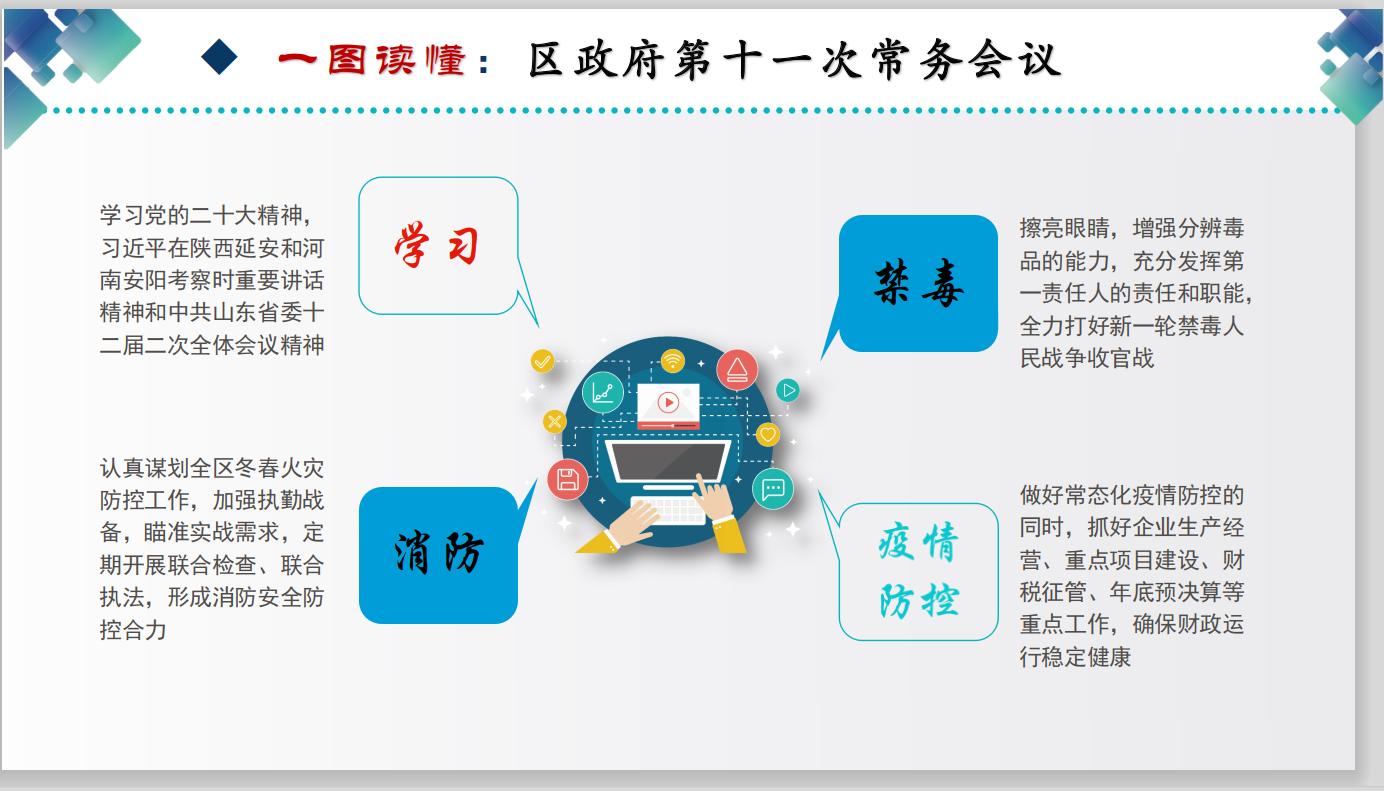 一图读懂：区政府第十一次常务会议

学习党的二十大精神，习近平在陕西延安和河南安阳考察时重要讲话精神和中共山东省委十二届二次全体会议精神

学习

禁毒

擦亮眼睛，增强分辨毒品的能力，充分发挥第一责任人的责任和职能，全力打好新一轮禁毒人民战争收官战

认真谋划全区冬春火灾防控工作，加强执勤战备，瞄准实战需求，定期开展联合检查、联合执法，形成消防安全防控合力

消防

疫情防控

做好常态化疫情防控的同时，抓好企业生产经营、重点项目建设、财税征管、年底预决算等重点工作，确保财政运行稳定健康